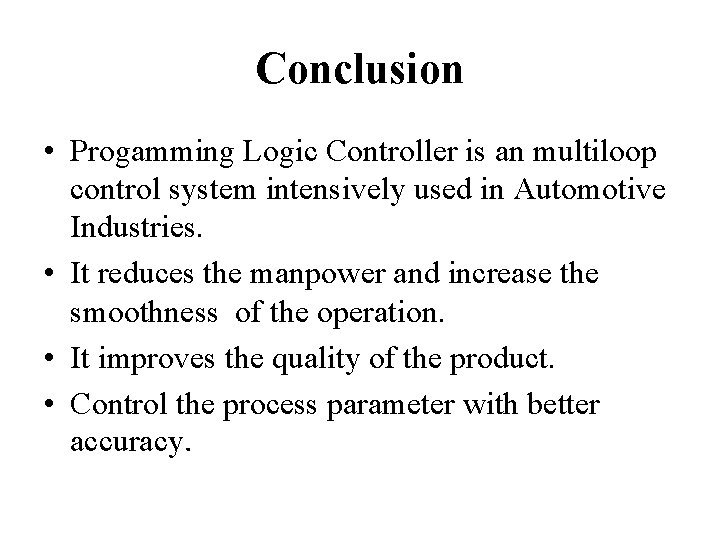 Conclusion

• Progamming Logic Controller is an multiloop control system intensively used in Automotive Industries.
• It reduces the manpower and increase the smoothness  of the operation.
• It improves the quality of the product.
• Control the process parameter with better accuracy.